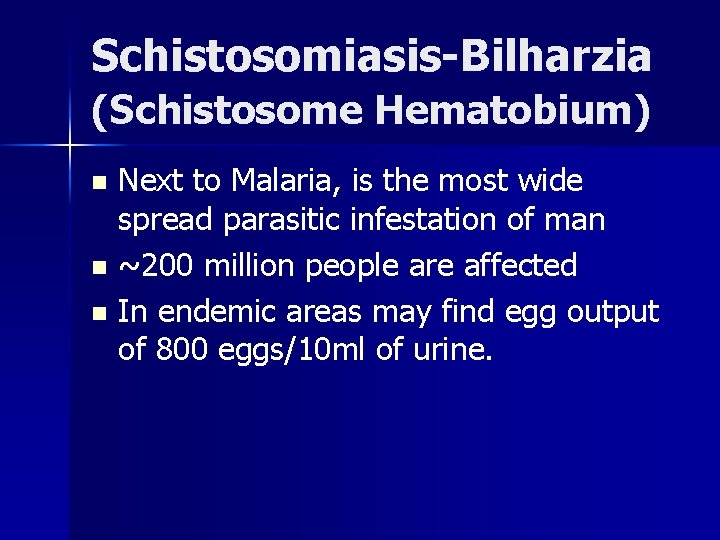 Schistosomiasis-Bilharzia (Schistosome Hematobium)

- Next to Malaria, is the most wide spread parasitic infestation of man
- ~200 million people are affected
- In endemic areas may find egg output of 800 eggs/10ml of urine.